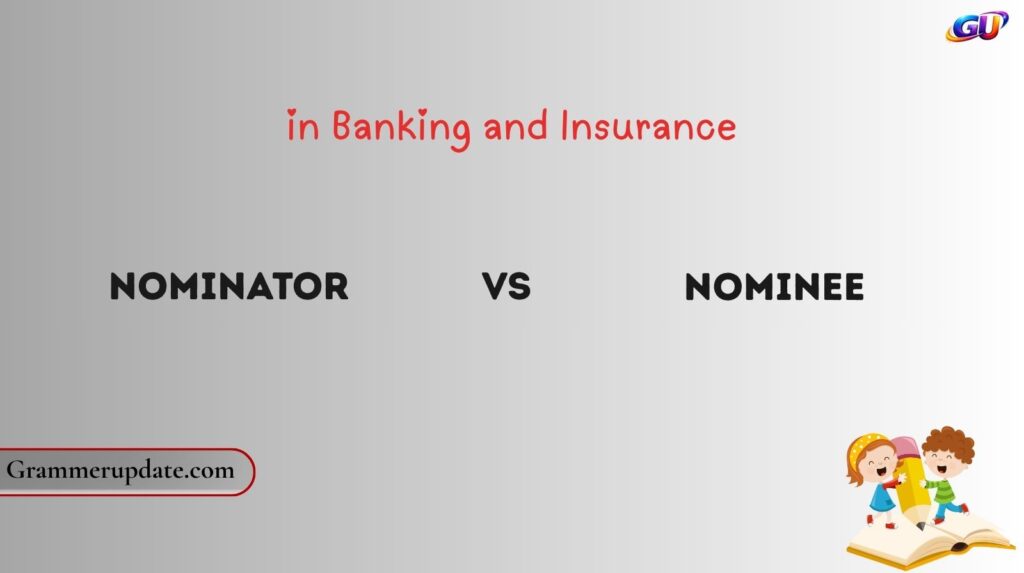 GU

in Banking and Insurance

NOMINATOR VS NOMINEE

Grammerupdate.com